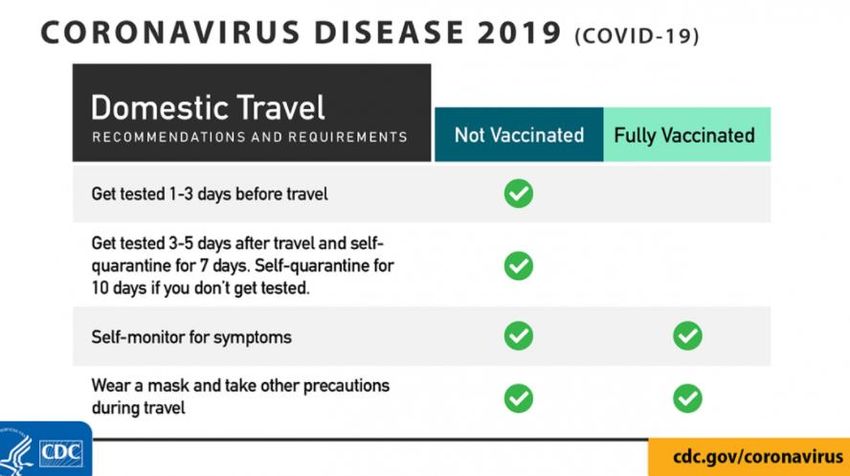 CORONAVIRUS DISEASE 2019 (COVID-19)

| Domestic Travel RECOMMENDATIONS AND REQUIREMENTS | Not Vaccinated | Fully Vaccinated |
|---|---|---|
| Get tested 1-3 days before travel | ✓ | |
| Get tested 3-5 days after travel and self-quarantine for 7 days. Self-quarantine for 10 days if you don't get tested. | ✓ | |
| Self-monitor for symptoms | ✓ | ✓ |
| Wear a mask and take other precautions during travel | ✓ | ✓ |

CDC

cdc.gov/coronavirus